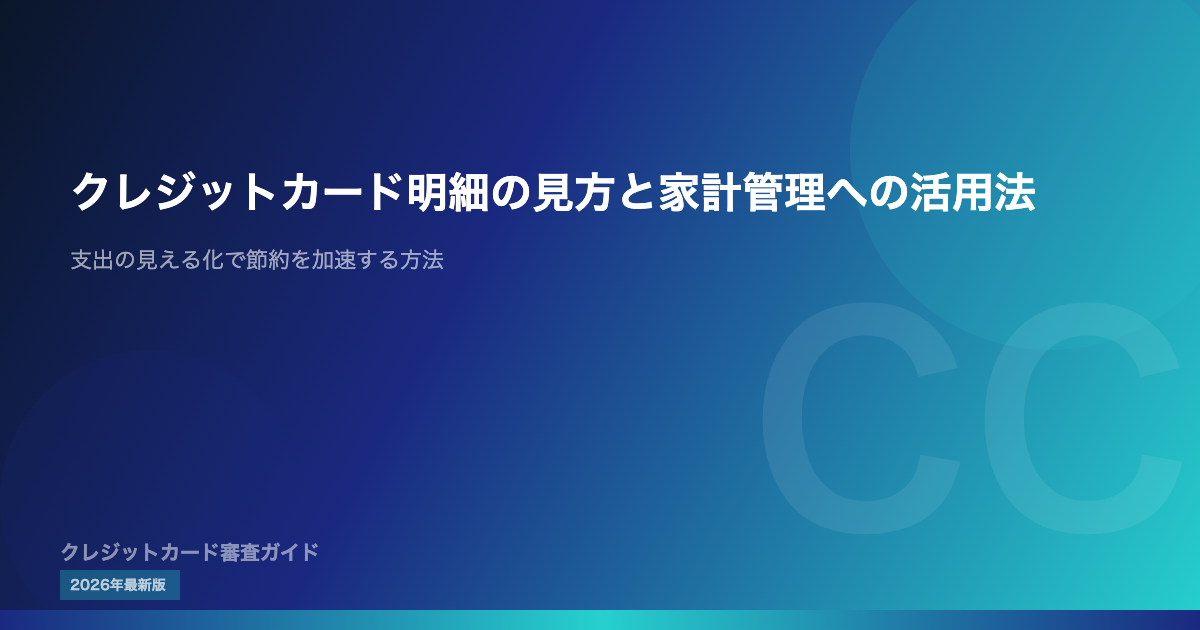 クレジットカード明細の見方と家計管理への活用法

支出の見える化で節約を加速する方法

CC

クレジットカード審査ガイド

2026年最新版